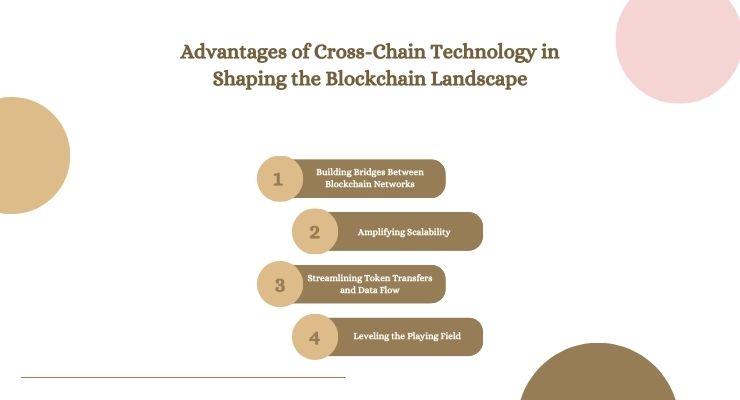 Advantages of Cross-Chain Technology in Shaping the Blockchain Landscape

1 Building Bridges Between Blockchain Networks

2 Amplifying Scalability

3 Streamlining Token Transfers and Data Flow

4 Leveling the Playing Field